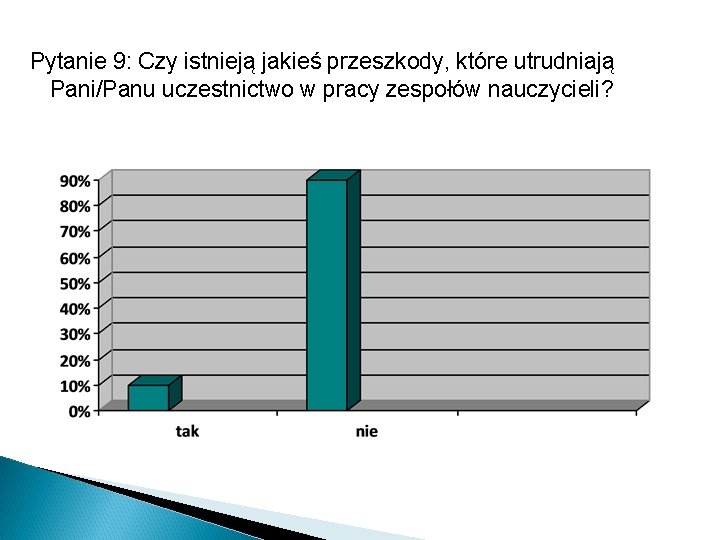 Pytanie 9: Czy istnieją jakieś przeszkody, które utrudniają Pani/Panu uczestnictwo w pracy zespołów nauczycieli?

90%
80%
70%
60%
50%
40%
30%
20%
10%
0%

tak
nie